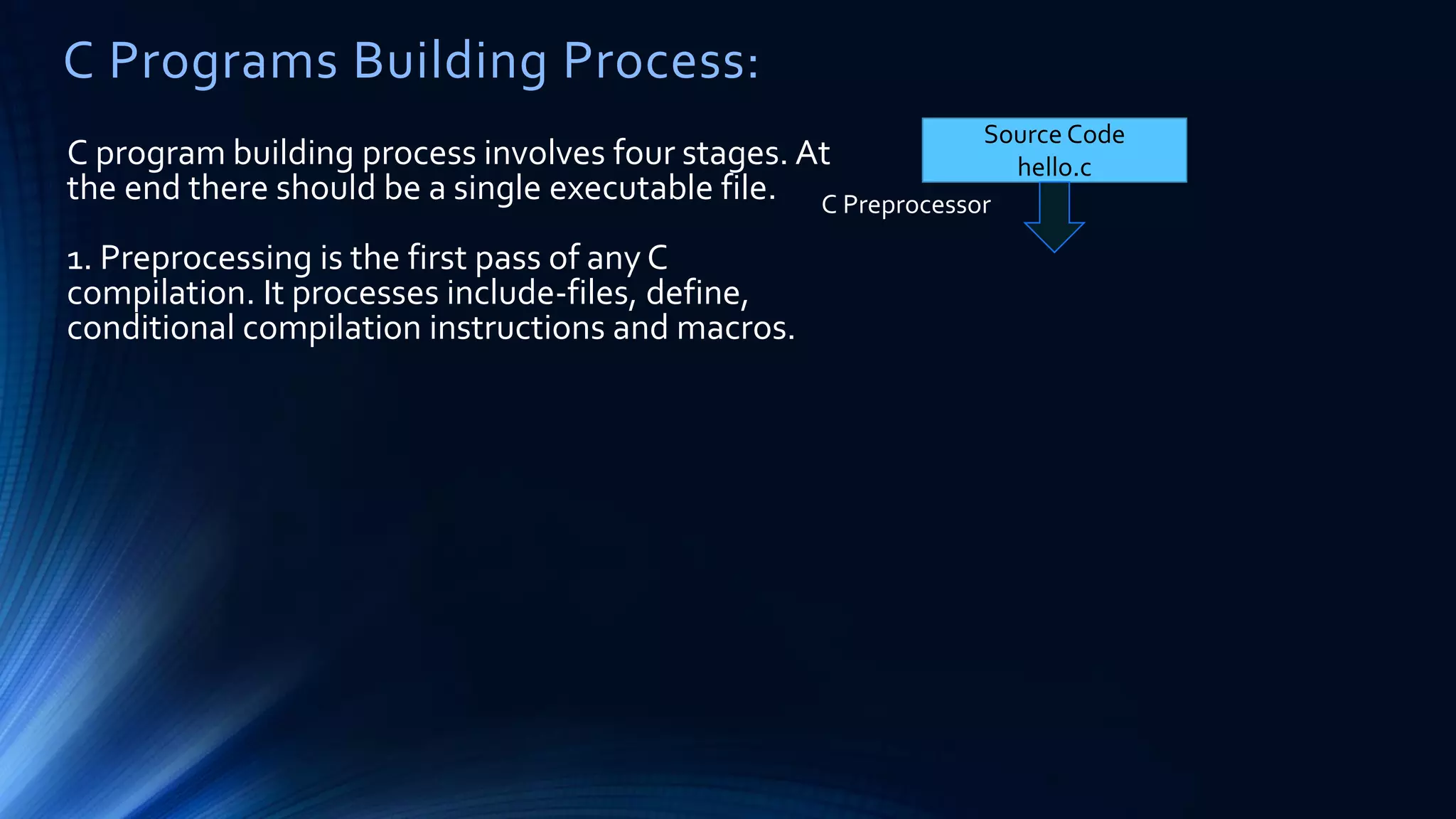 C Programs Building Process:

C program building process involves four stages. At the end there should be a single executable file.

1. Preprocessing is the first pass of any C compilation. It processes include-files, define, conditional compilation instructions and macros.

Source Code
hello.c

C Preprocessor